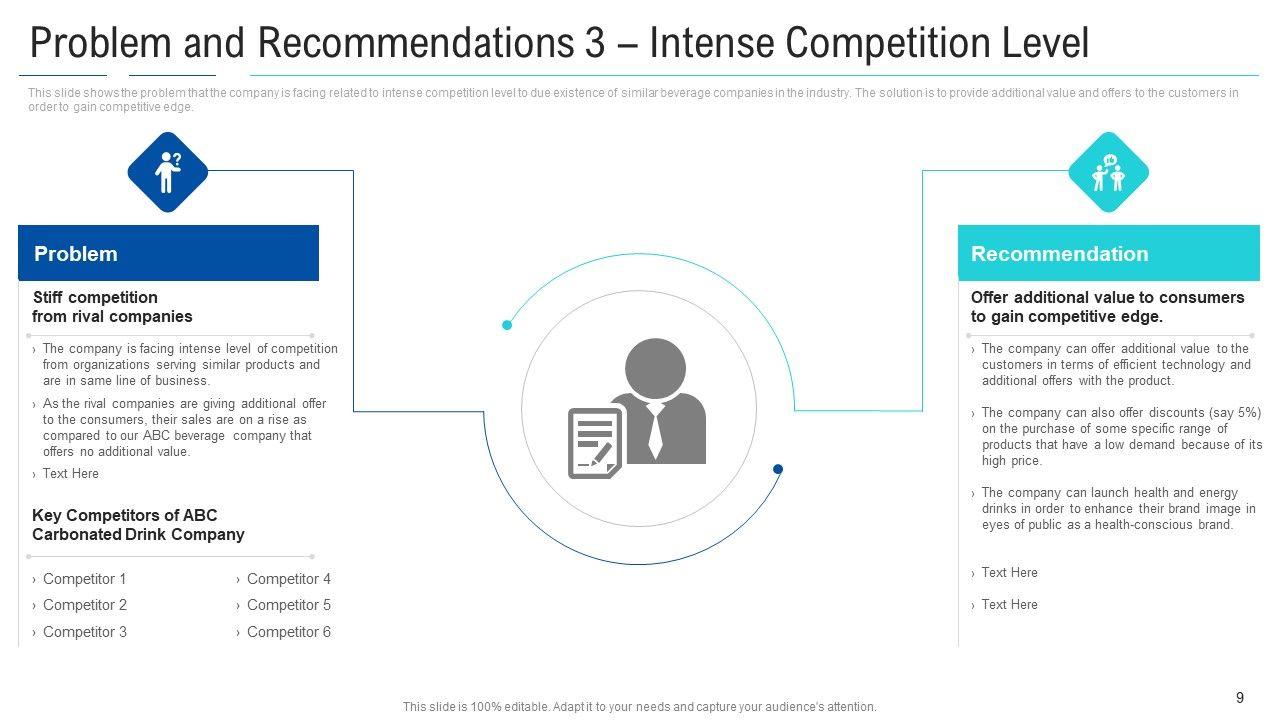 Problem and Recommendations 3 – Intense Competition Level

This slide shows the problem that the company is facing related to intense competition level to due existence of similar beverage companies in the industry. The solution is to provide additional value and offers to the customers in order to gain competitive edge.

Problem

Stiff competition from rival companies

› The company is facing intense level of competition from organizations serving similar products and are in same line of business.

› As the rival companies are giving additional offer to the consumers, their sales are on a rise as compared to our ABC beverage company that offers no additional value.

› Text Here

Key Competitors of ABC Carbonated Drink Company

› Competitor 1

› Competitor 2

› Competitor 3

› Competitor 4

› Competitor 5

› Competitor 6

Recommendation

Offer additional value to consumers to gain competitive edge.

› The company can offer additional value to the customers in terms of efficient technology and additional offers with the product.

› The company can also offer discounts (say 5%) on the purchase of some specific range of products that have a low demand because of its high price.

› The company can launch health and energy drinks in order to enhance their brand image in eyes of public as a health-conscious brand.

› Text Here

› Text Here

This slide is 100% editable. Adapt it to your needs and capture your audience's attention.

9